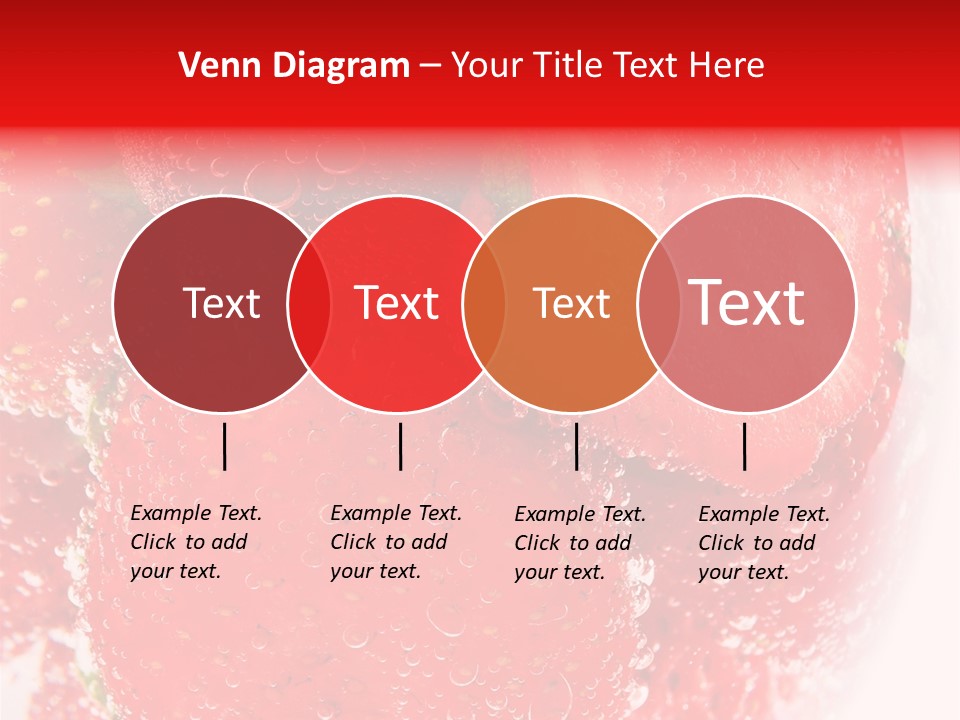 Venn Diagram – Your Title Text Here

Text

Text

Text

Text

Example Text. Click to add your text.

Example Text. Click to add your text.

Example Text. Click to add your text.

Example Text. Click to add your text.